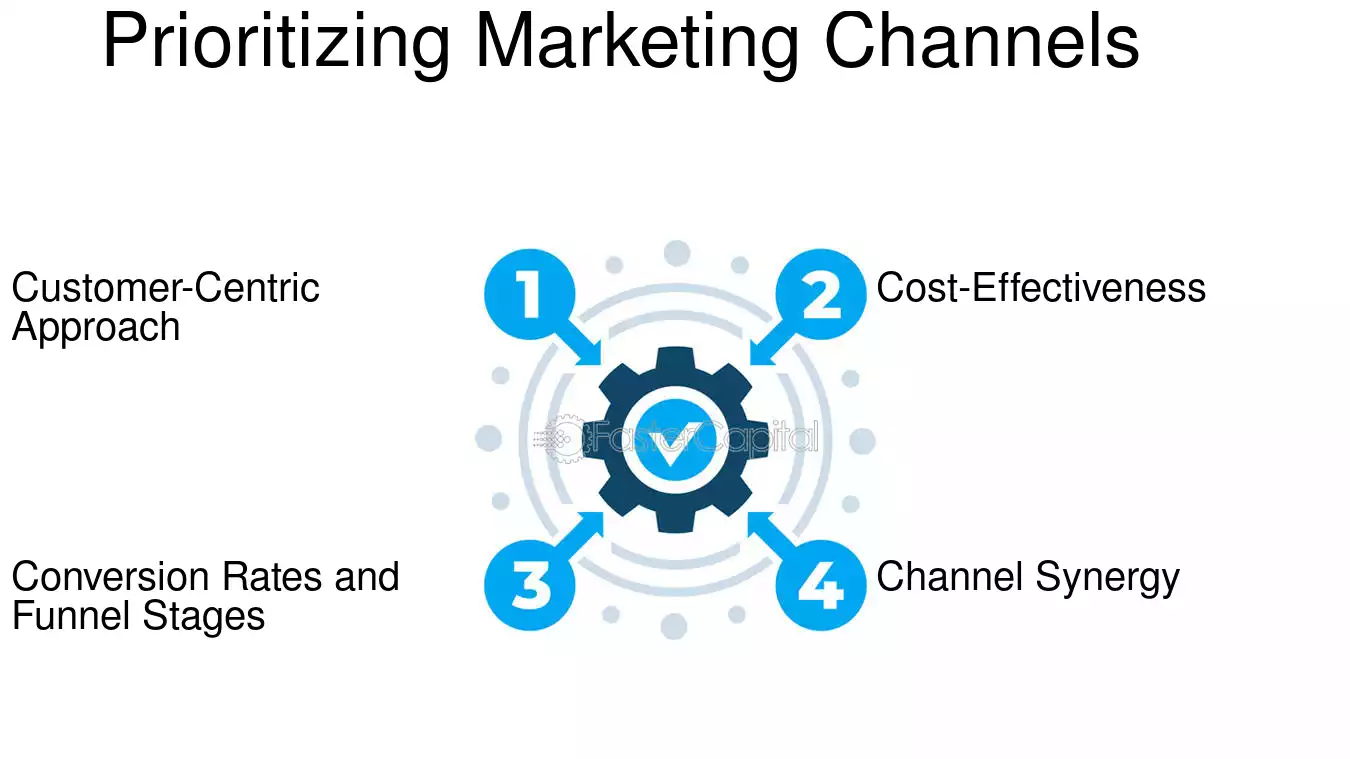 Prioritizing Marketing Channels

Customer-Centric Approach

1

2

Cost-Effectiveness

Conversion Rates and Funnel Stages

3

4

Channel Synergy

FasterCapital